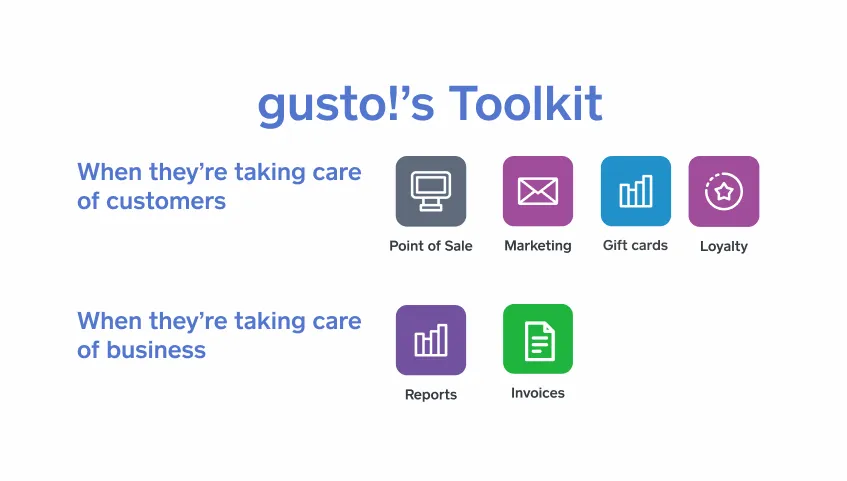 gusto!’s Toolkit

When they’re taking care of customers

Point of Sale

Marketing

Gift cards

Loyalty

When they’re taking care of business

Reports

Invoices